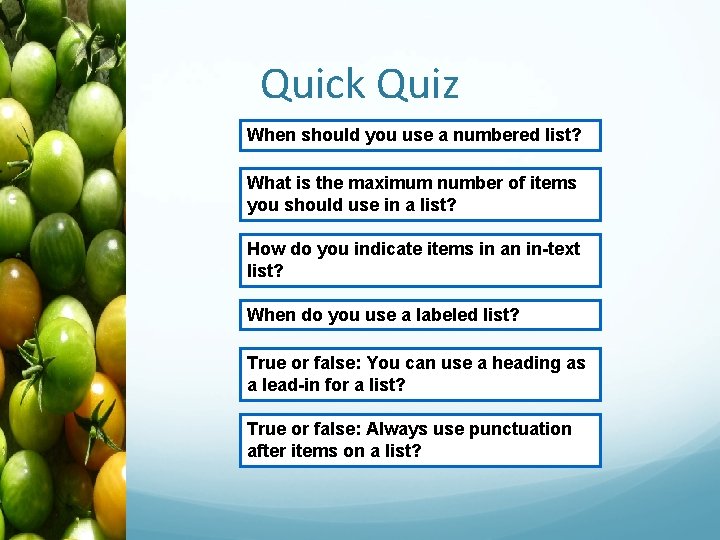 Quick Quiz

When should you use a numbered list?

What is the maximum number of items you should use in a list?

How do you indicate items in an in-text list?

When do you use a labeled list?

True or false: You can use a heading as a lead-in for a list?

True or false: Always use punctuation after items on a list?